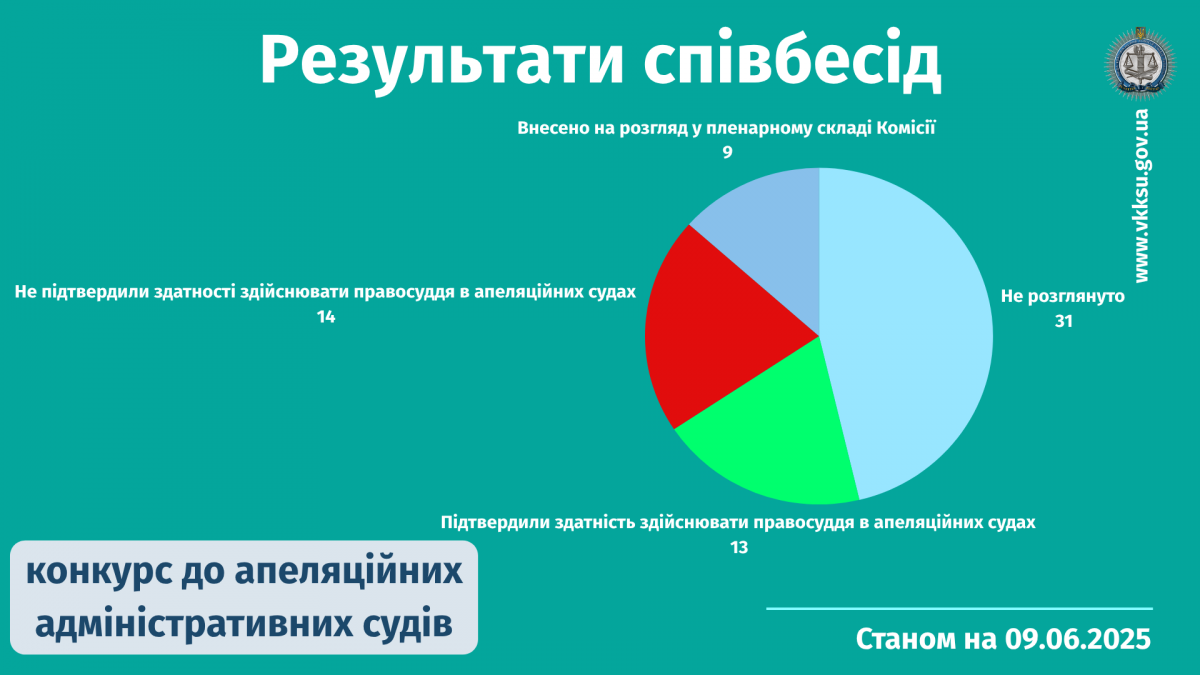 Результати співбесід

www.vkksu.gov.ua

Внесено на розгляд у пленарному складі Комісії
9

Не підтвердили здатності здійснювати правосуддя в апеляційних судах
14

Не розглянуто
31

Підтвердили здатність здійснювати правосуддя в апеляційних судах
13

конкурс до апеляційних адміністративних судів

Станом на 09.06.2025